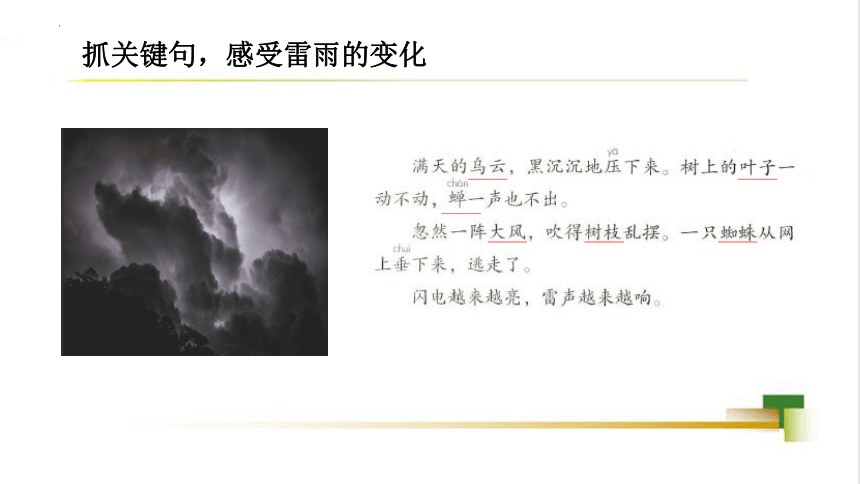 抓关键句，感受雷雨的变化

满天的乌云，黑沉沉地压（yā）下来。树上的叶子一动不动，蝉（chán）一声也不出。

忽然一阵大风，吹得树枝乱摆。一只蜘蛛从网上垂（chuí）下来，逃走了。

闪电越来越亮，雷声越来越响。